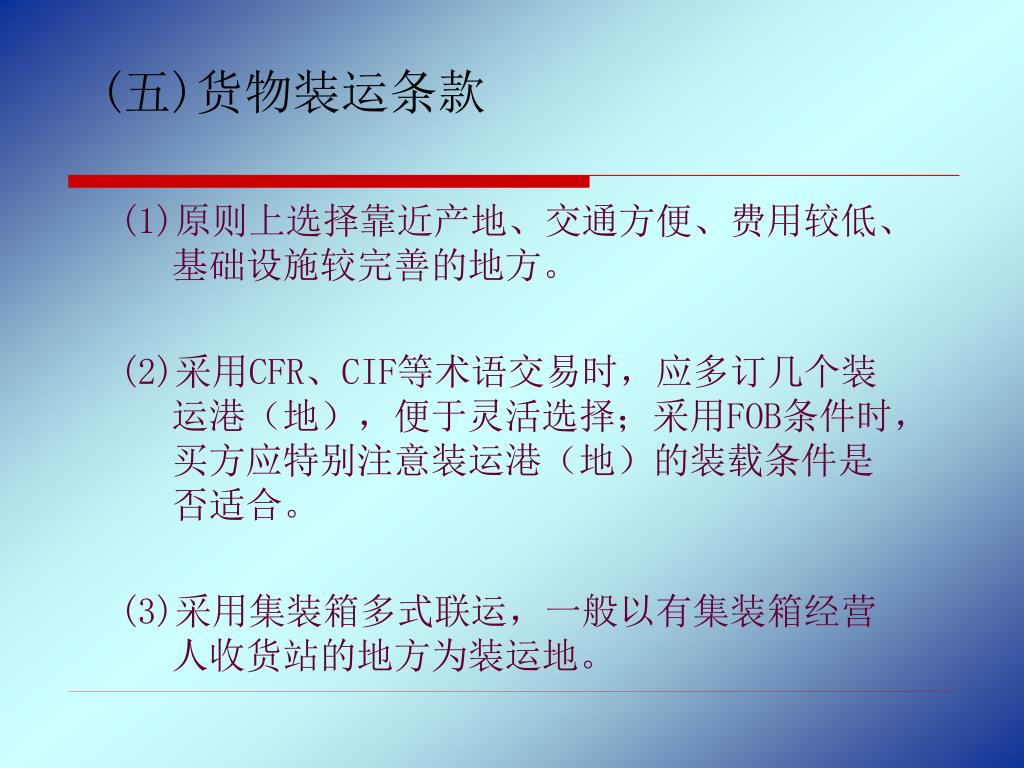 (五)货物装运条款

(1)原则上选择靠近产地、交通方便、费用较低、基础设施较完善的地方。

(2)采用CFR、CIF等术语交易时，应多订几个装运港（地），便于灵活选择；采用FOB条件时，买方应特别注意装运港（地）的装载条件是否适合。

(3)采用集装箱多式联运，一般以有集装箱经营人收货站的地方为装运地。